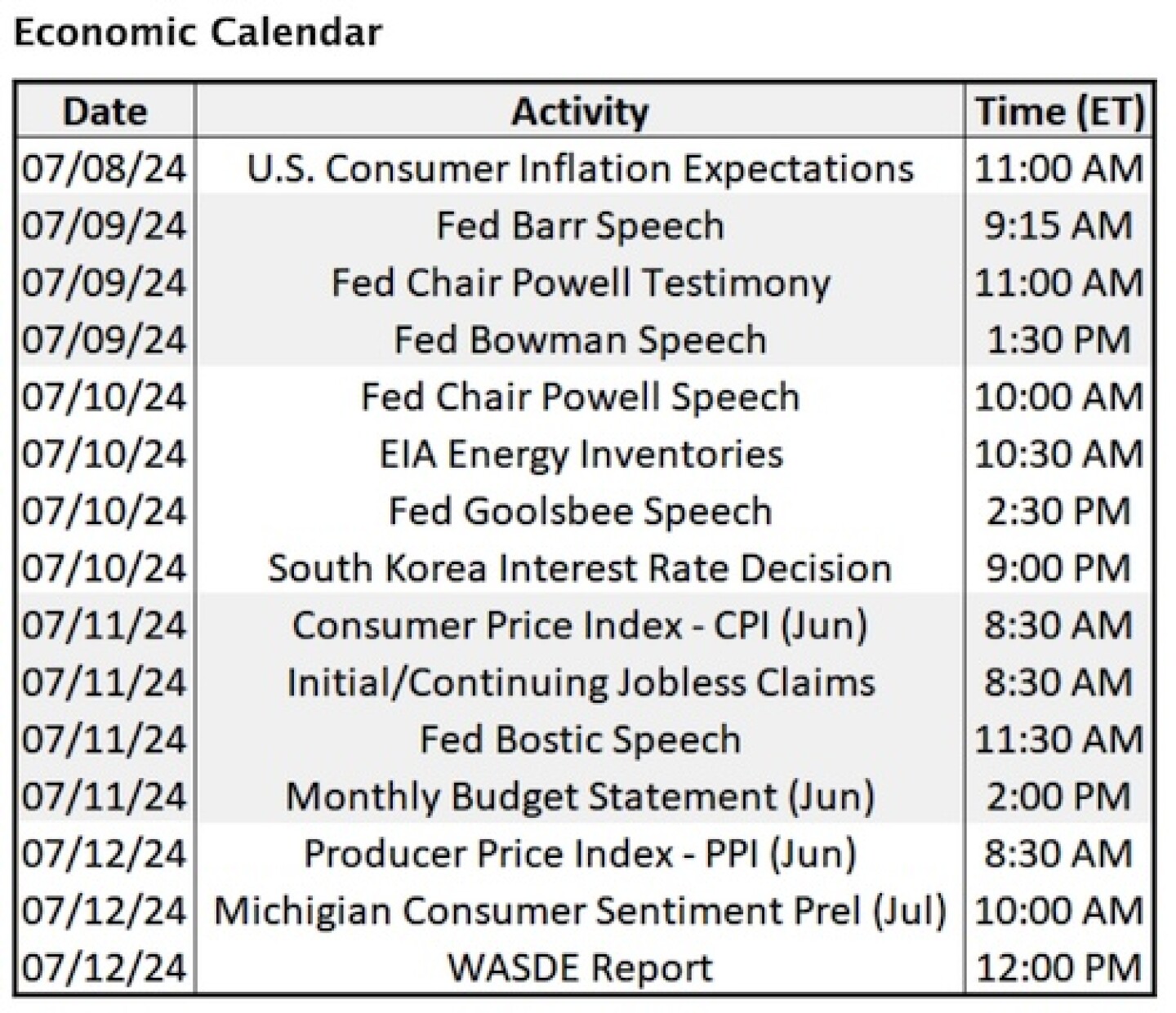 Economic Calendar

| Date | Activity | Time (ET) |
|---|---|---|
| 07/08/24 | U.S. Consumer Inflation Expectations | 11:00 AM |
| 07/09/24 | Fed Barr Speech | 9:15 AM |
| 07/09/24 | Fed Chair Powell Testimony | 11:00 AM |
| 07/09/24 | Fed Bowman Speech | 1:30 PM |
| 07/10/24 | Fed Chair Powell Speech | 10:00 AM |
| 07/10/24 | EIA Energy Inventories | 10:30 AM |
| 07/10/24 | Fed Goolsbee Speech | 2:30 PM |
| 07/10/24 | South Korea Interest Rate Decision | 9:00 PM |
| 07/11/24 | Consumer Price Index - CPI (Jun) | 8:30 AM |
| 07/11/24 | Initial/Continuing Jobless Claims | 8:30 AM |
| 07/11/24 | Fed Bostic Speech | 11:30 AM |
| 07/11/24 | Monthly Budget Statement (Jun) | 2:00 PM |
| 07/12/24 | Producer Price Index - PPI (Jun) | 8:30 AM |
| 07/12/24 | Michigian Consumer Sentiment Prel (Jul) | 10:00 AM |
| 07/12/24 | WASDE Report | 12:00 PM |